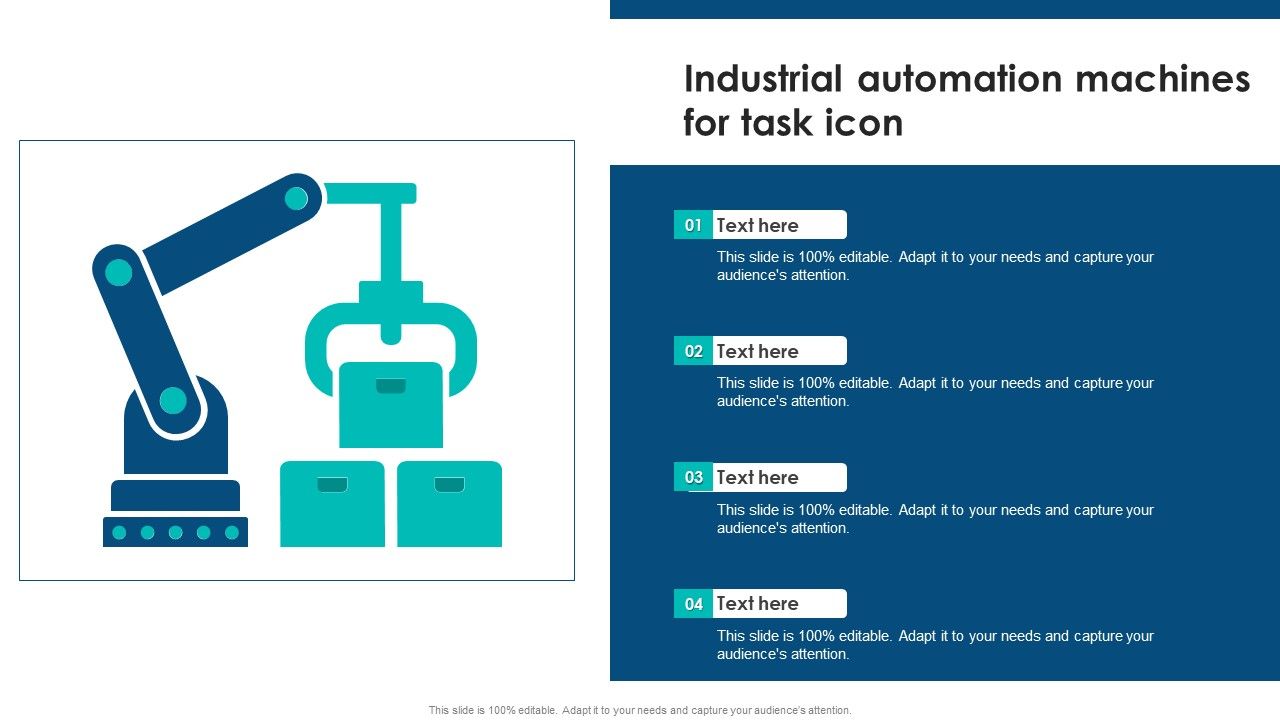 Industrial automation machines for task icon

01 Text here

This slide is 100% editable. Adapt it to your needs and capture your audience's attention.

02 Text here

This slide is 100% editable. Adapt it to your needs and capture your audience's attention.

03 Text here

This slide is 100% editable. Adapt it to your needs and capture your audience's attention.

04 Text here

This slide is 100% editable. Adapt it to your needs and capture your audience's attention.

This slide is 100% editable. Adapt it to your needs and capture your audience's attention.